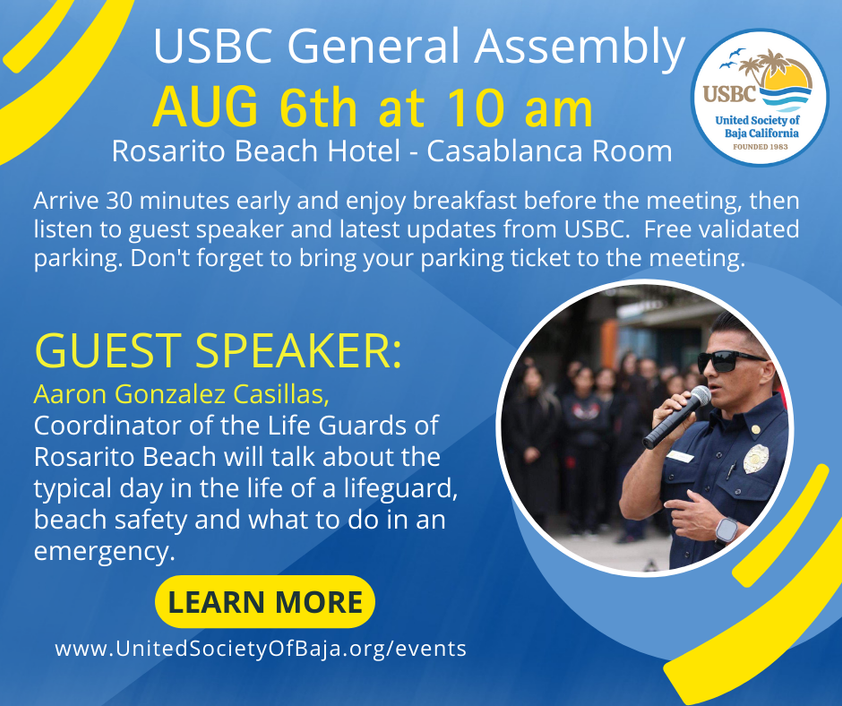 USBC General Assembly
AUG 6th at 10 am
Rosarito Beach Hotel - Casablanca Room

USBC
United Society of Baja California
FOUNDED 1983

Arrive 30 minutes early and enjoy breakfast before the meeting, then listen to guest speaker and latest updates from USBC. Free validated parking. Don't forget to bring your parking ticket to the meeting.

GUEST SPEAKER:
Aaron Gonzalez Casillas, Coordinator of the Life Guards of Rosarito Beach will talk about the typical day in the life of a lifeguard, beach safety and what to do in an emergency.

LEARN MORE

www.UnitedSocietyOfBaja.org/events